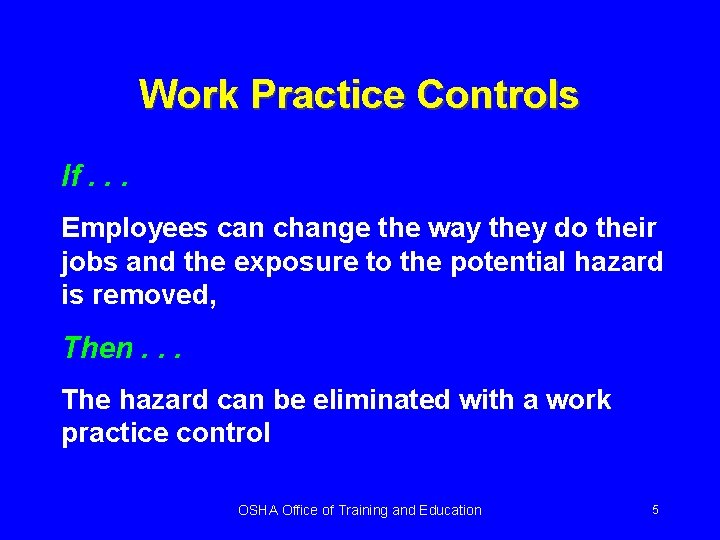 Work Practice Controls

If . . .

Employees can change the way they do their jobs and the exposure to the potential hazard is removed,

Then . . .

The hazard can be eliminated with a work practice control

OSHA Office of Training and Education

5